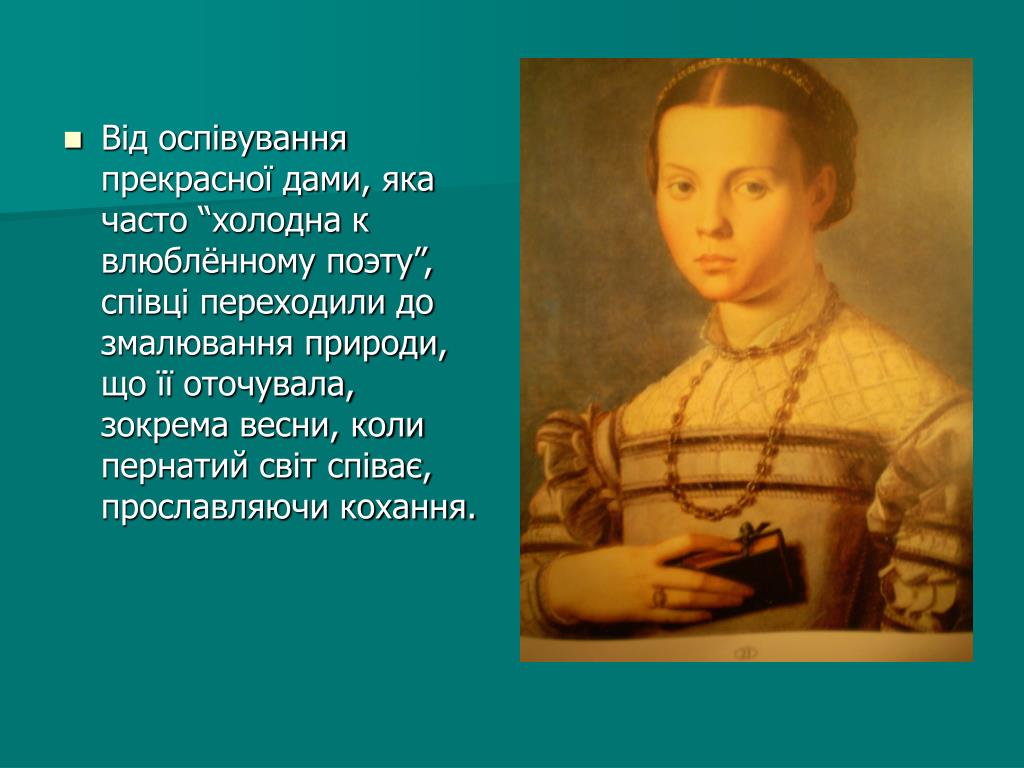 Від оспівування прекрасної дами, яка часто “холодна к влюблённому поэту”, співці переходили до змалювання природи, що її оточувала, зокрема весни, коли пернатий світ співає, прославляючи кохання.